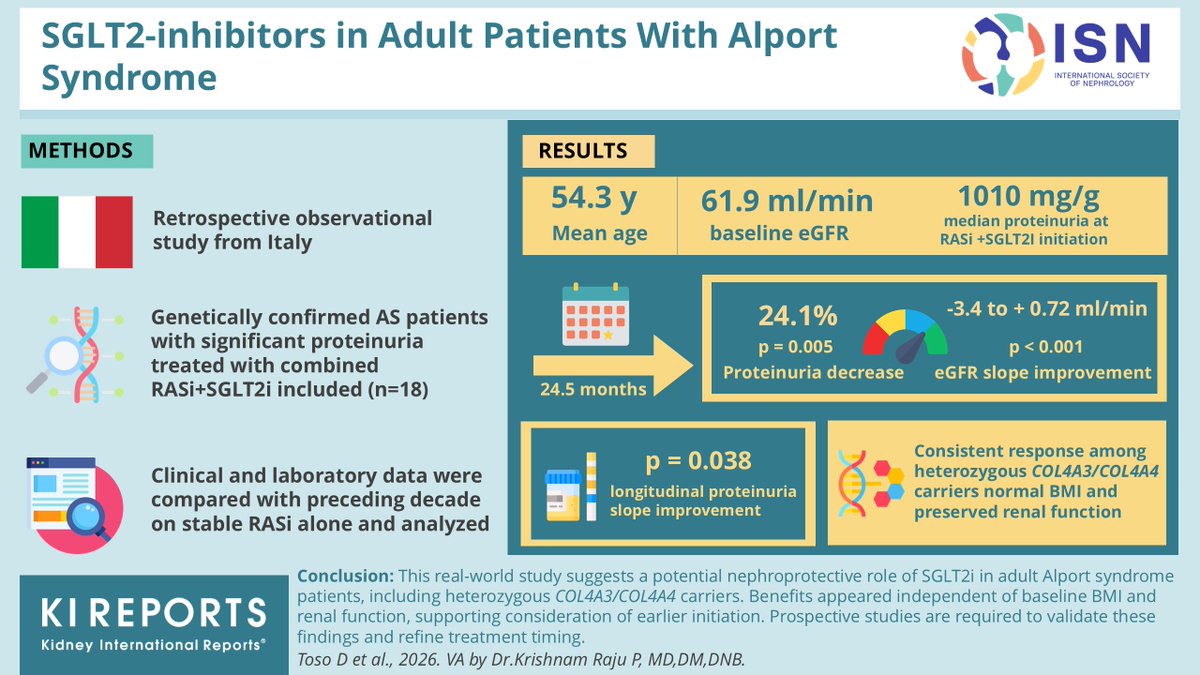 SGLT2-inhibitors in Adult Patients With Alport Syndrome

ISN
INTERNATIONAL SOCIETY OF NEPHROLOGY

METHODS

Retrospective observational study from Italy

Genetically confirmed AS patients with significant proteinuria treated with combined RASi+SGLT2i included (n=18)

Clinical and laboratory data were compared with preceding decade on stable RASi alone and analyzed

RESULTS

54.3 y
Mean age

61.9 ml/min
baseline eGFR

1010 mg/g
median proteinuria at RASi +SGLT2I initiation

24.5 months

24.1%
p = 0.005
Proteinuria decrease

-3.4 to + 0.72 ml/min
p < 0.001
eGFR slope improvement

p = 0.038
longitudinal proteinuria slope improvement

Consistent response among heterozygous COL4A3/COL4A4 carriers normal BMI and preserved renal function

KI REPORTS
Kidney International Reports®

Conclusion: This real-world study suggests a potential nephroprotective role of SGLT2i in adult Alport syndrome patients, including heterozygous COL4A3/COL4A4 carriers. Benefits appeared independent of baseline BMI and renal function, supporting consideration of earlier initiation. Prospective studies are required to validate these findings and refine treatment timing.
Toso D et al., 2026. VA by Dr.Krishnam Raju P, MD,DM,DNB.